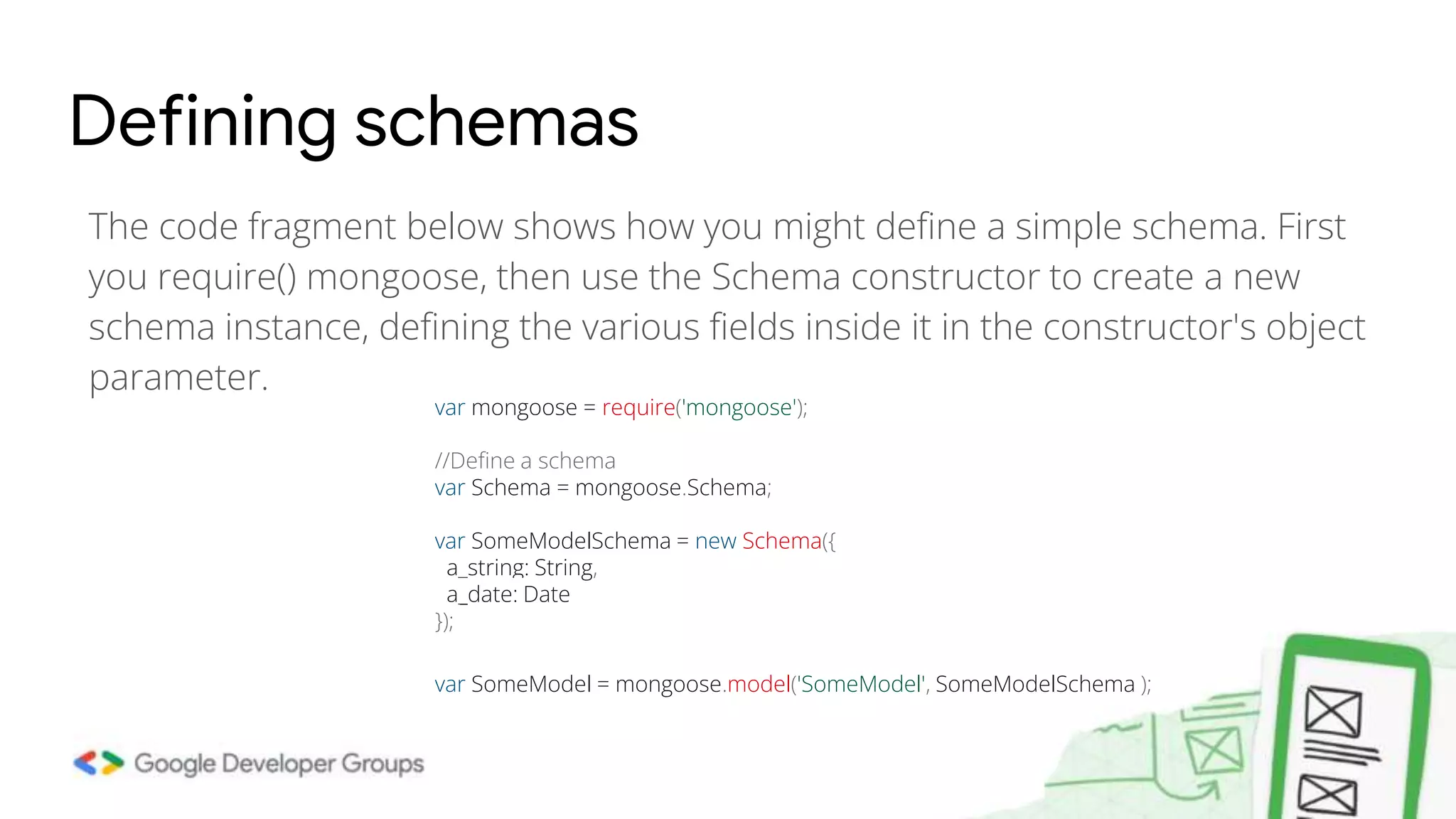 Defining schemas

The code fragment below shows how you might define a simple schema. First you require() mongoose, then use the Schema constructor to create a new schema instance, defining the various fields inside it in the constructor's object parameter.

var mongoose = require('mongoose');

//Define a schema
var Schema = mongoose.Schema;

var SomeModelSchema = new Schema({
  a_string: String,
  a_date: Date
});

var SomeModel = mongoose.model('SomeModel', SomeModelSchema );

Google Developer Groups